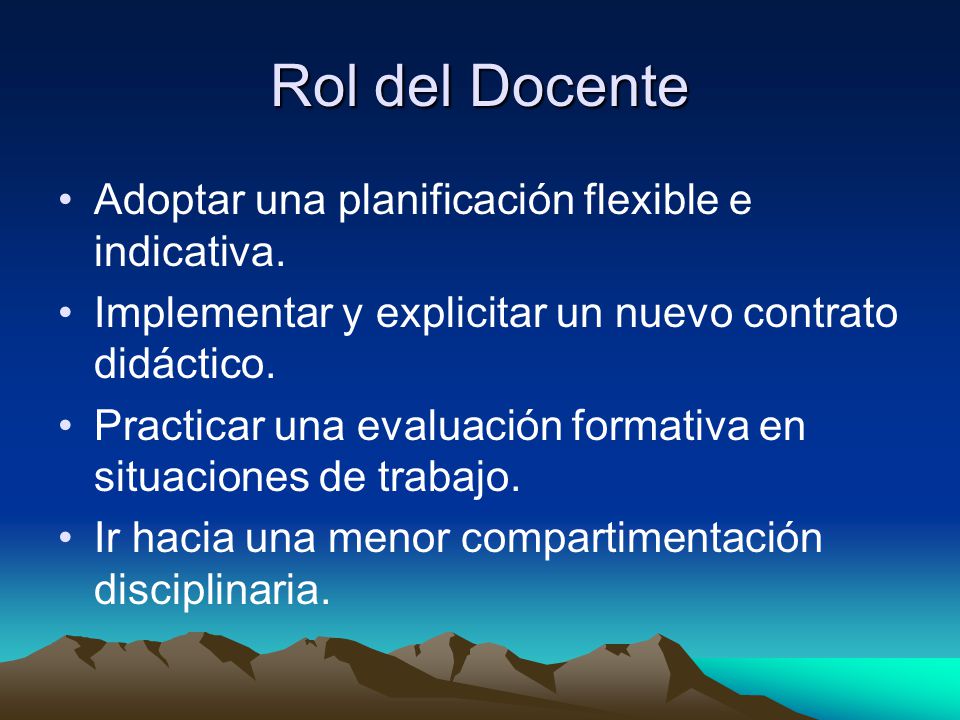 Rol del Docente

• Adoptar una planificación flexible e indicativa.

• Implementar y explicitar un nuevo contrato didáctico.

• Practicar una evaluación formativa en situaciones de trabajo.

• Ir hacia una menor compartimentación disciplinaria.